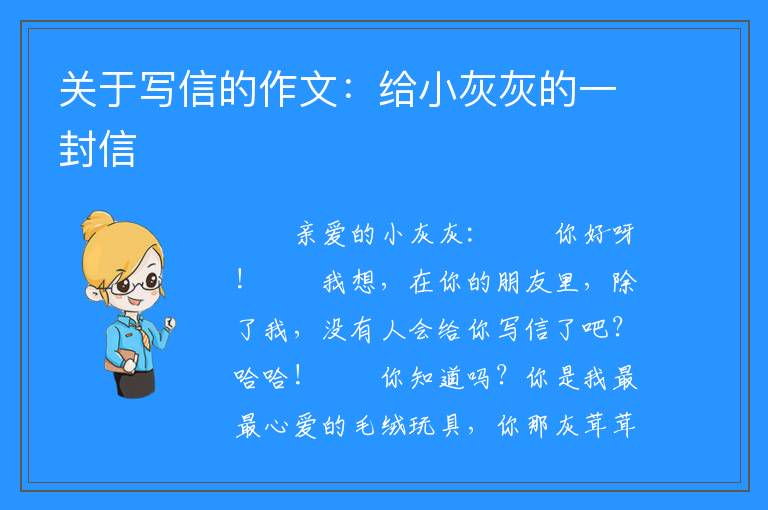 关于写信的作文：给小灰灰的一封信

亲爱的小灰灰：　　你好呀！　　我想，在你的朋友里，除了我，没有人会给你写信了吧？哈哈！　　你知道吗？你是我最最心爱的毛绒玩具，你那灰茸茸